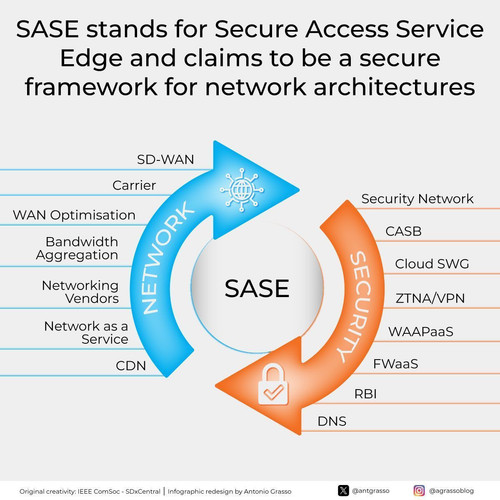 SASE stands for Secure Access Service Edge and claims to be a secure framework for network architectures

SD-WAN

Carrier

WAN Optimisation

Bandwidth Aggregation

Networking Vendors

Network as a Service

CDN

NETWORK

SASE

SECURITY

Security Network

CASB

Cloud SWG

ZTNA/VPN

WAAPaaS

FWaaS

RBI

DNS

Original creativity: IEEE ComSoc - SDxCentral | Infographic redesign by Antonio Grasso

@antgrasso

@agrassoblog